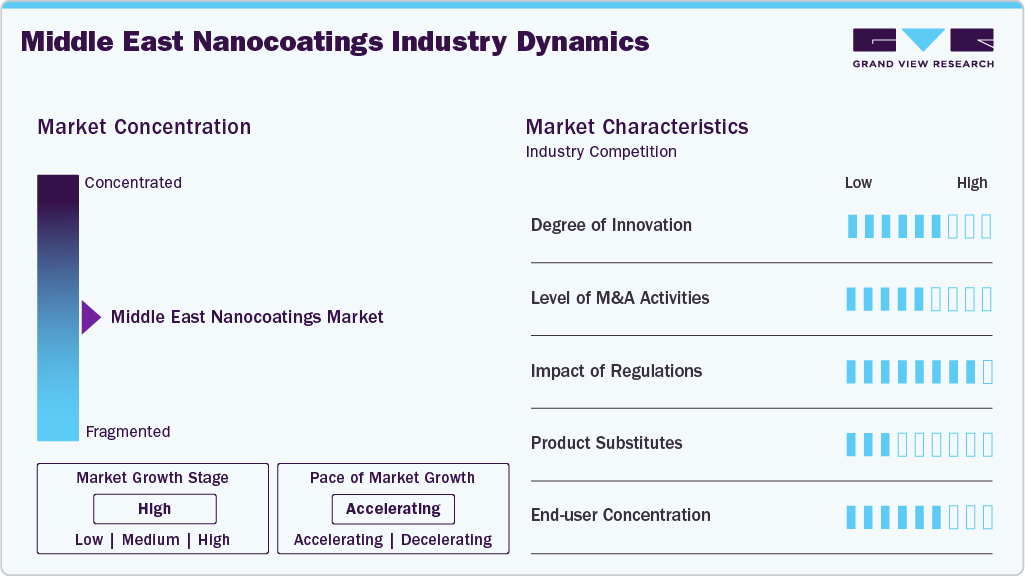 Middle East Nanocoatings Industry Dynamics

GRAND VIEW RESEARCH

Market Concentration

Concentrated

Middle East Nanocoatings Market

Fragmented

Market Growth Stage

High

Low | Medium | High

Pace of Market Growth

Accelerating

Accelerating | Decelerating

Market Characteristics

Industry Competition

Low High

Degree of Innovation

Level of M&A Activities

Impact of Regulations

Product Substitutes

End-user Concentration